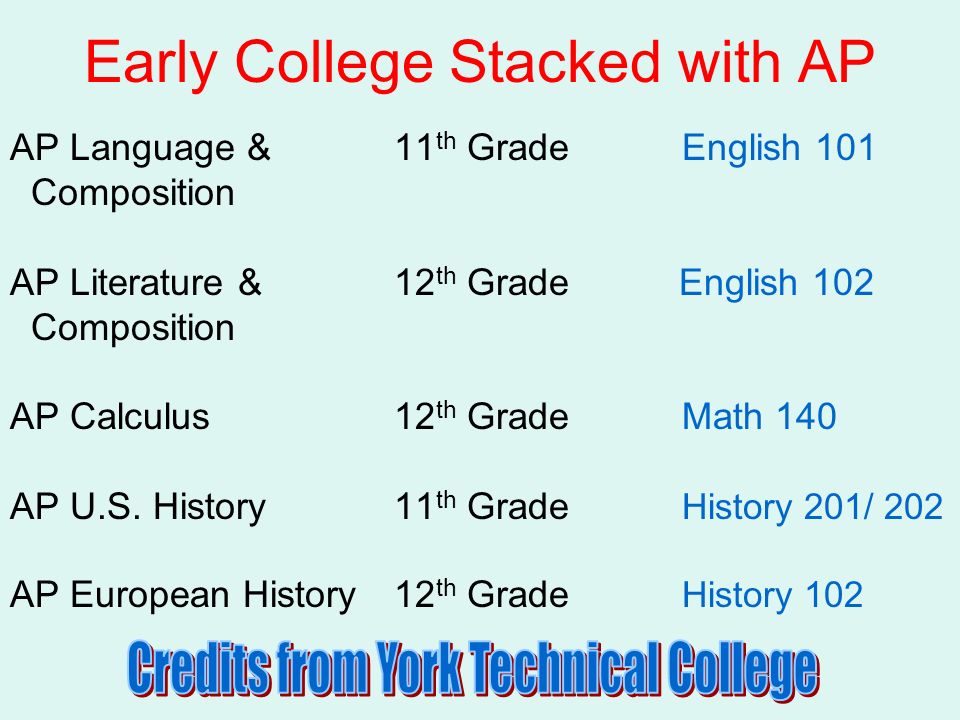 Early College Stacked with AP

| | | |
|---|---|---|
| AP Language & Composition | 11$^{th}$ Grade | English 101 |
| AP Literature & Composition | 12$^{th}$ Grade | English 102 |
| AP Calculus | 12$^{th}$ Grade | Math 140 |
| AP U.S. History | 11$^{th}$ Grade | History 201/ 202 |
| AP European History | 12$^{th}$ Grade | History 102 |

Credits from York Technical College